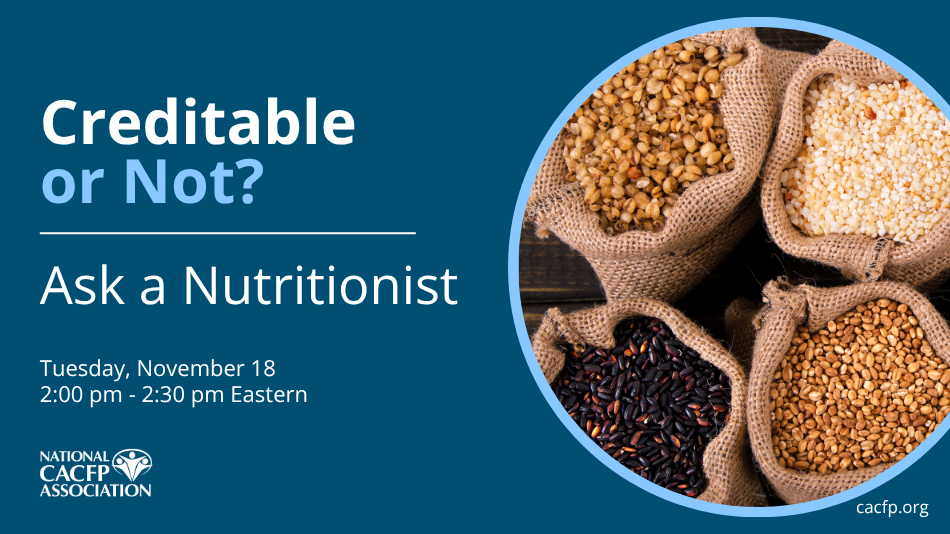 Creditable or Not?

Ask a Nutritionist

Tuesday, November 18
2:00 pm - 2:30 pm Eastern

NATIONAL CACFP ASSOCIATION

cacfp.org